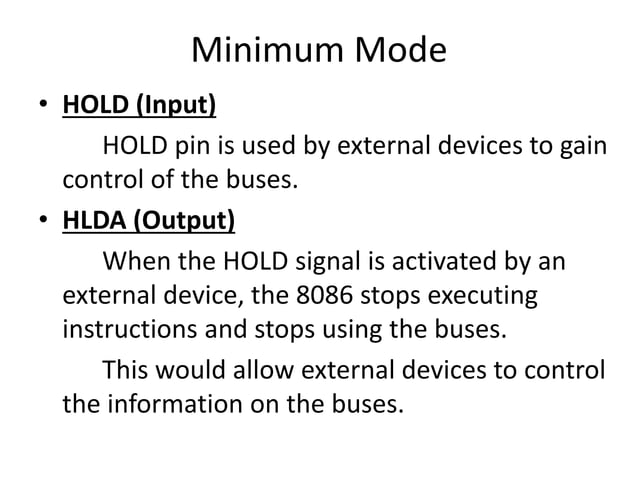 Minimum Mode

• HOLD (Input)

HOLD pin is used by external devices to gain control of the buses.

• HLDA (Output)

When the HOLD signal is activated by an external device, the 8086 stops executing instructions and stops using the buses.

This would allow external devices to control the information on the buses.